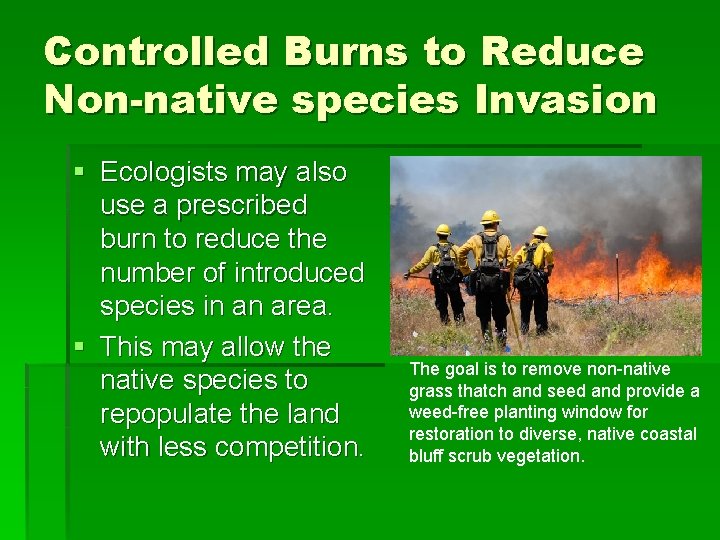 Controlled Burns to Reduce Non-native species Invasion

▪ Ecologists may also use a prescribed burn to reduce the number of introduced species in an area.
▪ This may allow the native species to repopulate the land with less competition.

The goal is to remove non-native grass thatch and seed and provide a weed-free planting window for restoration to diverse, native coastal bluff scrub vegetation.